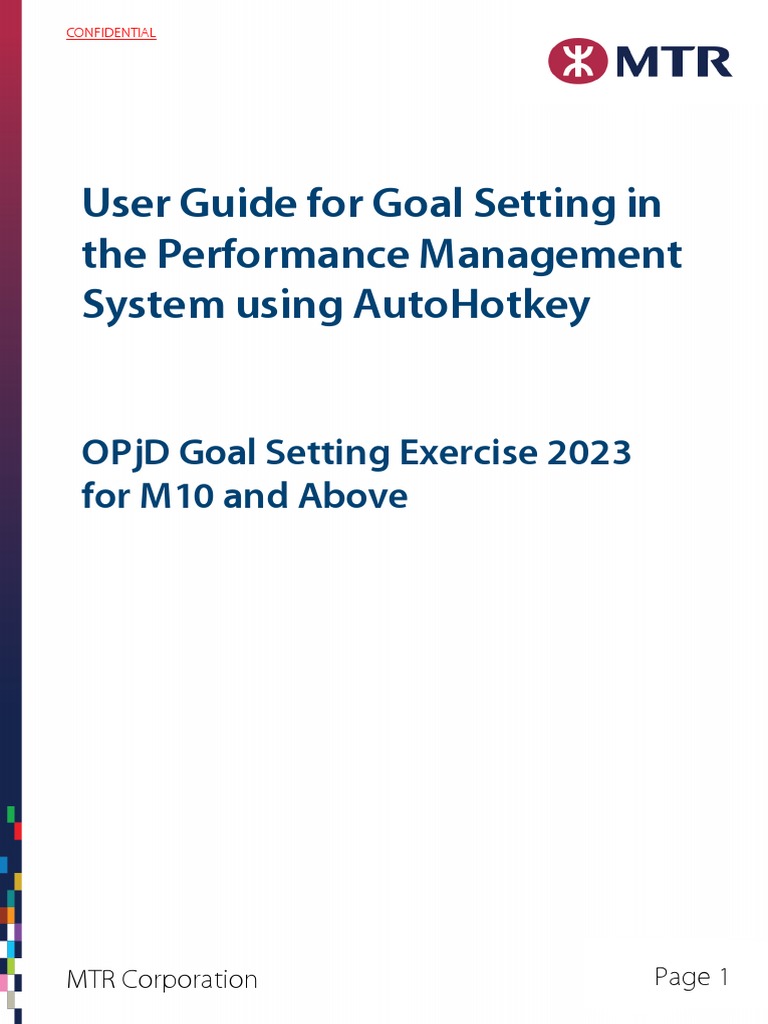 CONFIDENTIAL

MTR

User Guide for Goal Setting in the Performance Management System using AutoHotkey

OPjD Goal Setting Exercise 2023 for M10 and Above

MTR Corporation

Page 1